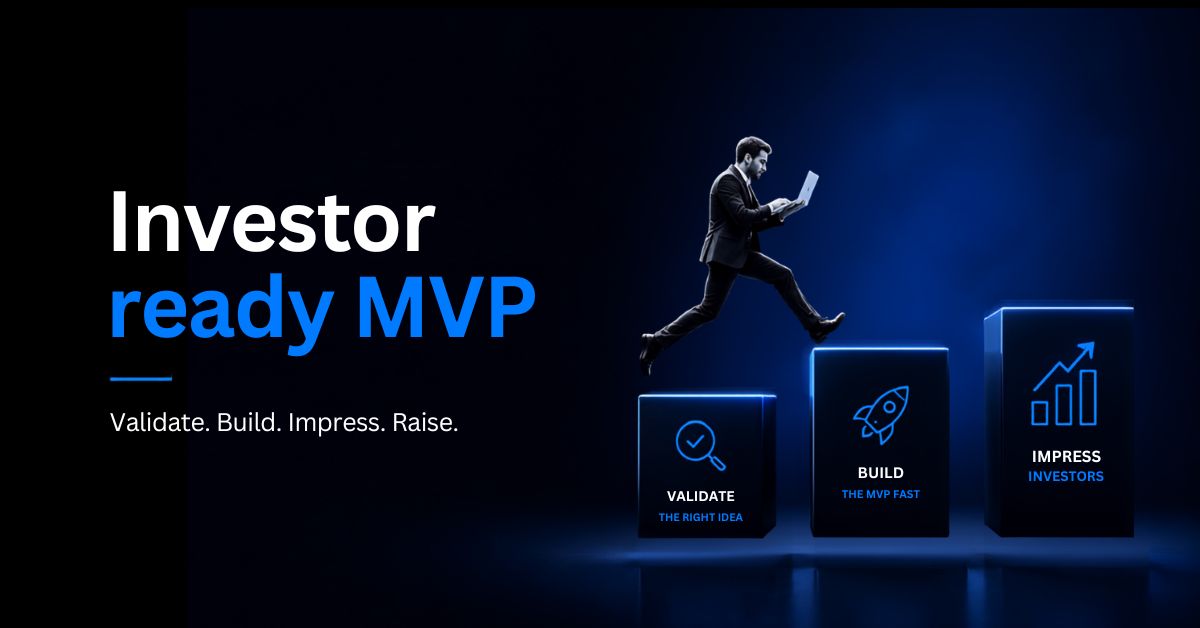 Investor ready MVP

Validate. Build. Impress. Raise.

VALIDATE
THE RIGHT IDEA

BUILD
THE MVP FAST

IMPRESS
INVESTORS